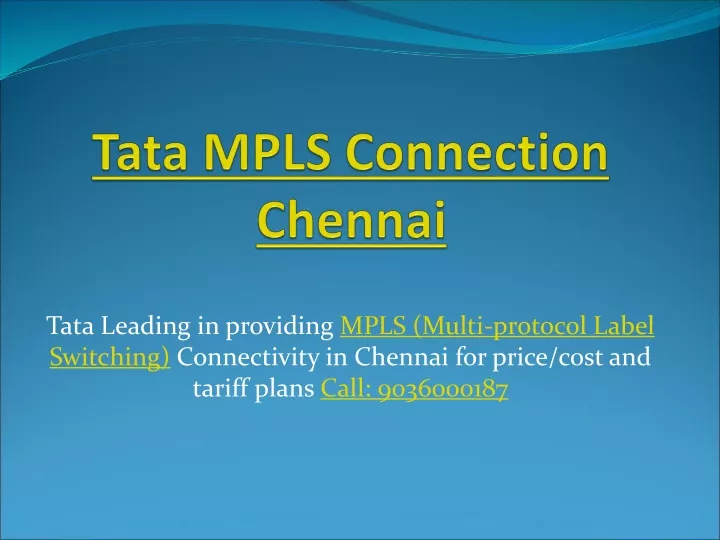 Tata MPLS Connection Chennai

Tata Leading in providing MPLS (Multi-protocol Label Switching) Connectivity in Chennai for price/cost and tariff plans Call: 9036000187